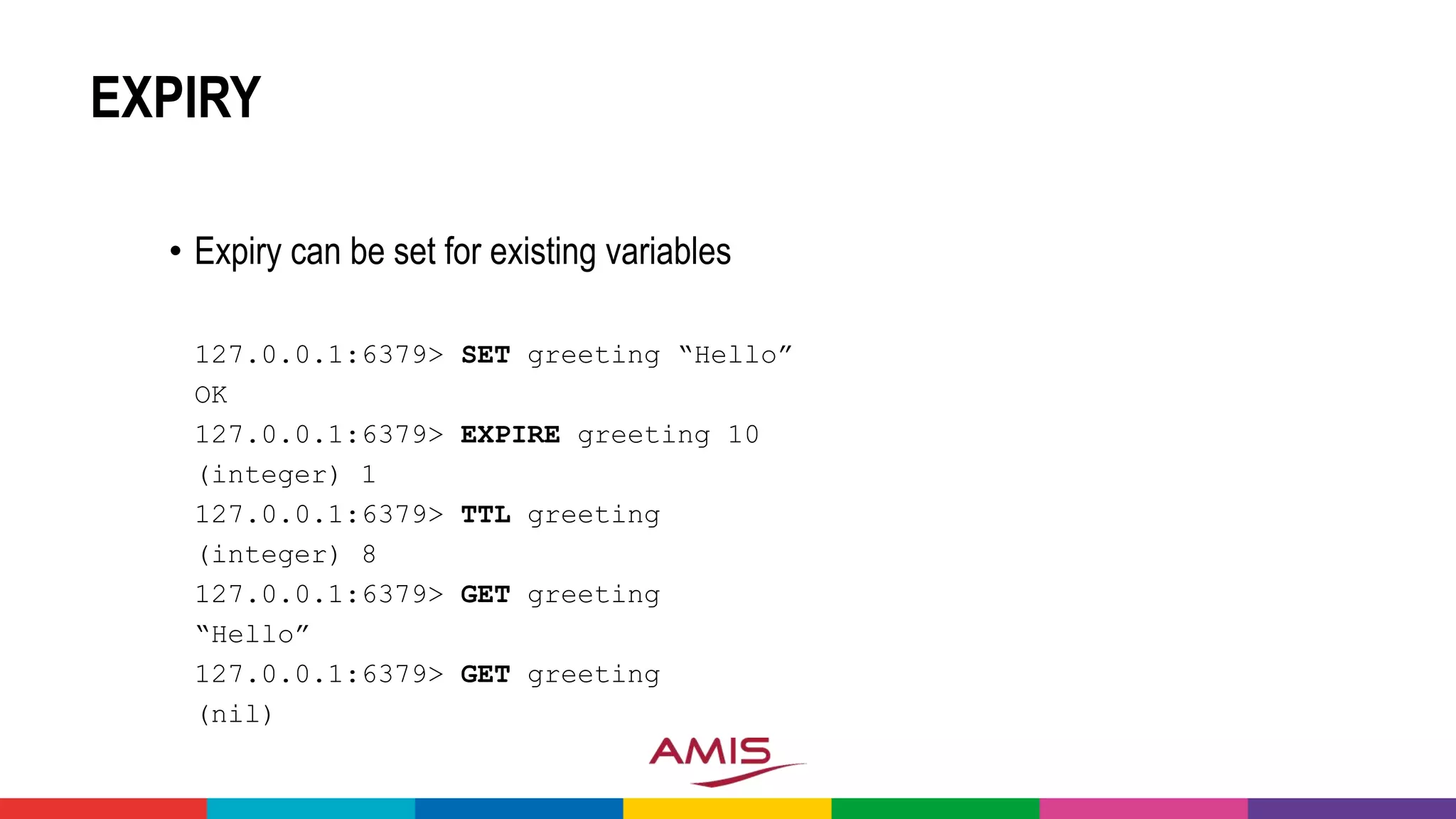 EXPIRY

• Expiry can be set for existing variables

127.0.0.1:6379> SET greeting “Hello”
OK
127.0.0.1:6379> EXPIRE greeting 10
(integer) 1
127.0.0.1:6379> TTL greeting
(integer) 8
127.0.0.1:6379> GET greeting
“Hello”
127.0.0.1:6379> GET greeting
(nil)

AMIS